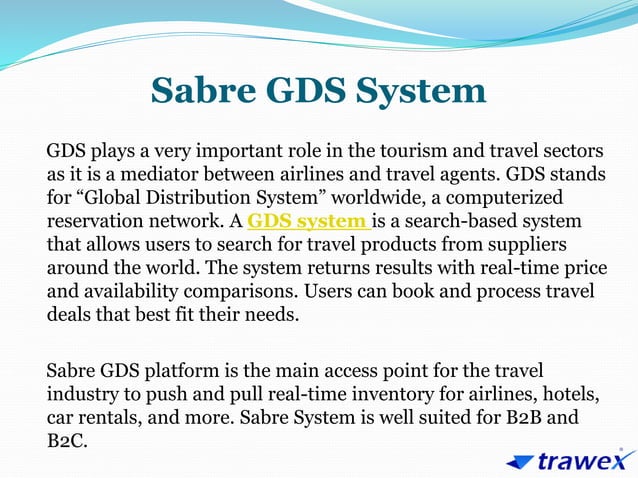 Sabre GDS System

GDS plays a very important role in the tourism and travel sectors as it is a mediator between airlines and travel agents. GDS stands for “Global Distribution System” worldwide, a computerized reservation network. A GDS system is a search-based system that allows users to search for travel products from suppliers around the world. The system returns results with real-time price and availability comparisons. Users can book and process travel deals that best fit their needs.

Sabre GDS platform is the main access point for the travel industry to push and pull real-time inventory for airlines, hotels, car rentals, and more. Sabre System is well suited for B2B and B2C.

trawex